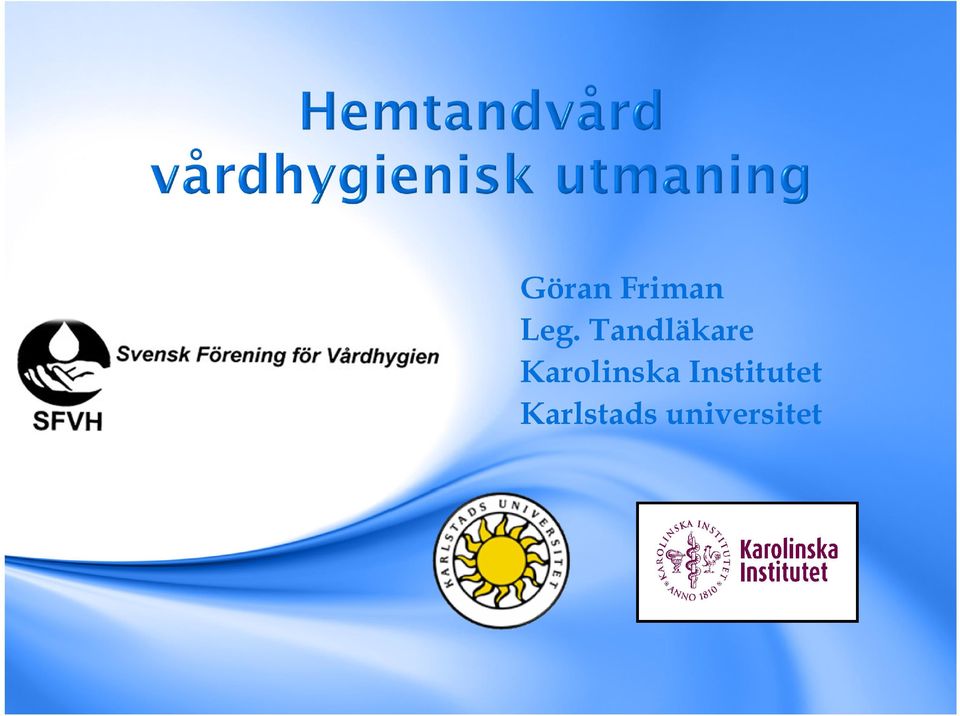 Hemtandvård
vårdhygienisk utmaning

Svensk Förening för Vårdhygien
SFVH

Göran Friman
Leg. Tandläkare
Karolinska Institutet
Karlstads universitet

KARLSTADS UNIVERSITET

KAROLINSKA INSTITUTET ANNO 1810
Karolinska Institutet